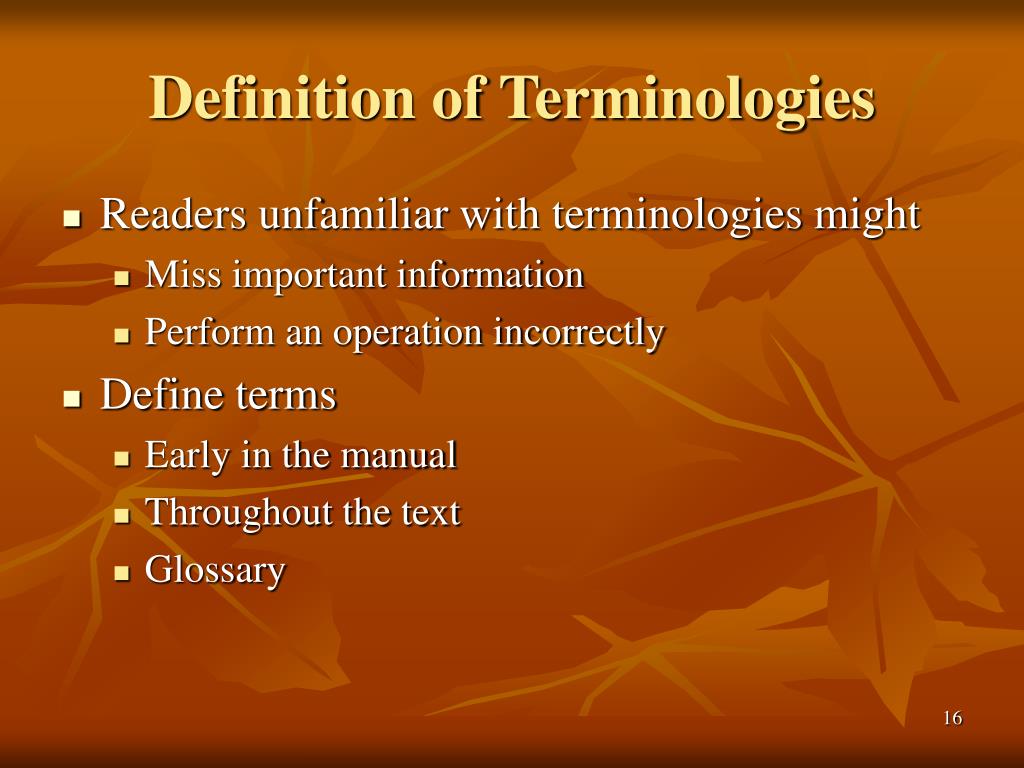 Definition of Terminologies

- Readers unfamiliar with terminologies might
  - Miss important information
  - Perform an operation incorrectly
- Define terms
  - Early in the manual
  - Throughout the text
  - Glossary

16